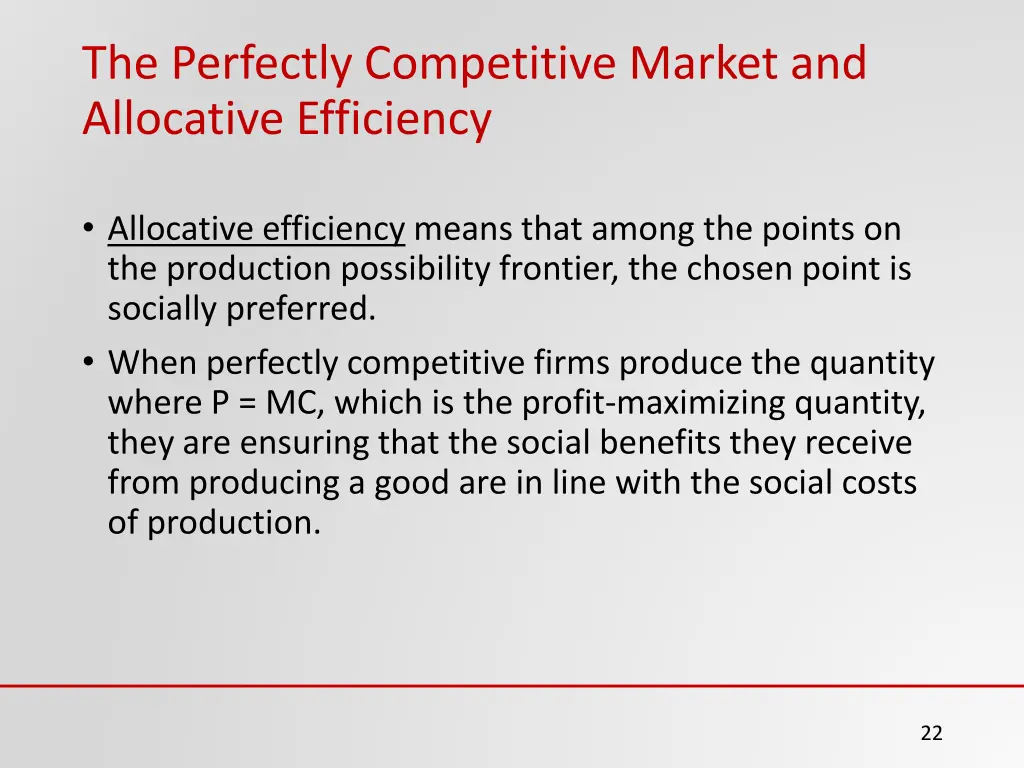 The Perfectly Competitive Market and Allocative Efficiency

• Allocative efficiency means that among the points on the production possibility frontier, the chosen point is socially preferred.

• When perfectly competitive firms produce the quantity where P = MC, which is the profit-maximizing quantity, they are ensuring that the social benefits they receive from producing a good are in line with the social costs of production.

22